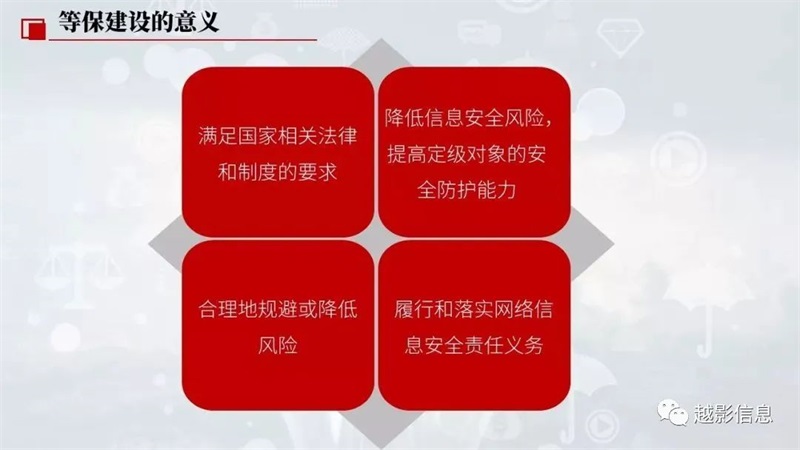 等保建设的意义

满足国家相关法律和制度的要求

降低信息安全风险，提高定级对象的安全防护能力

合理地规避或降低风险

履行和落实网络信息安全责任义务

越影信息